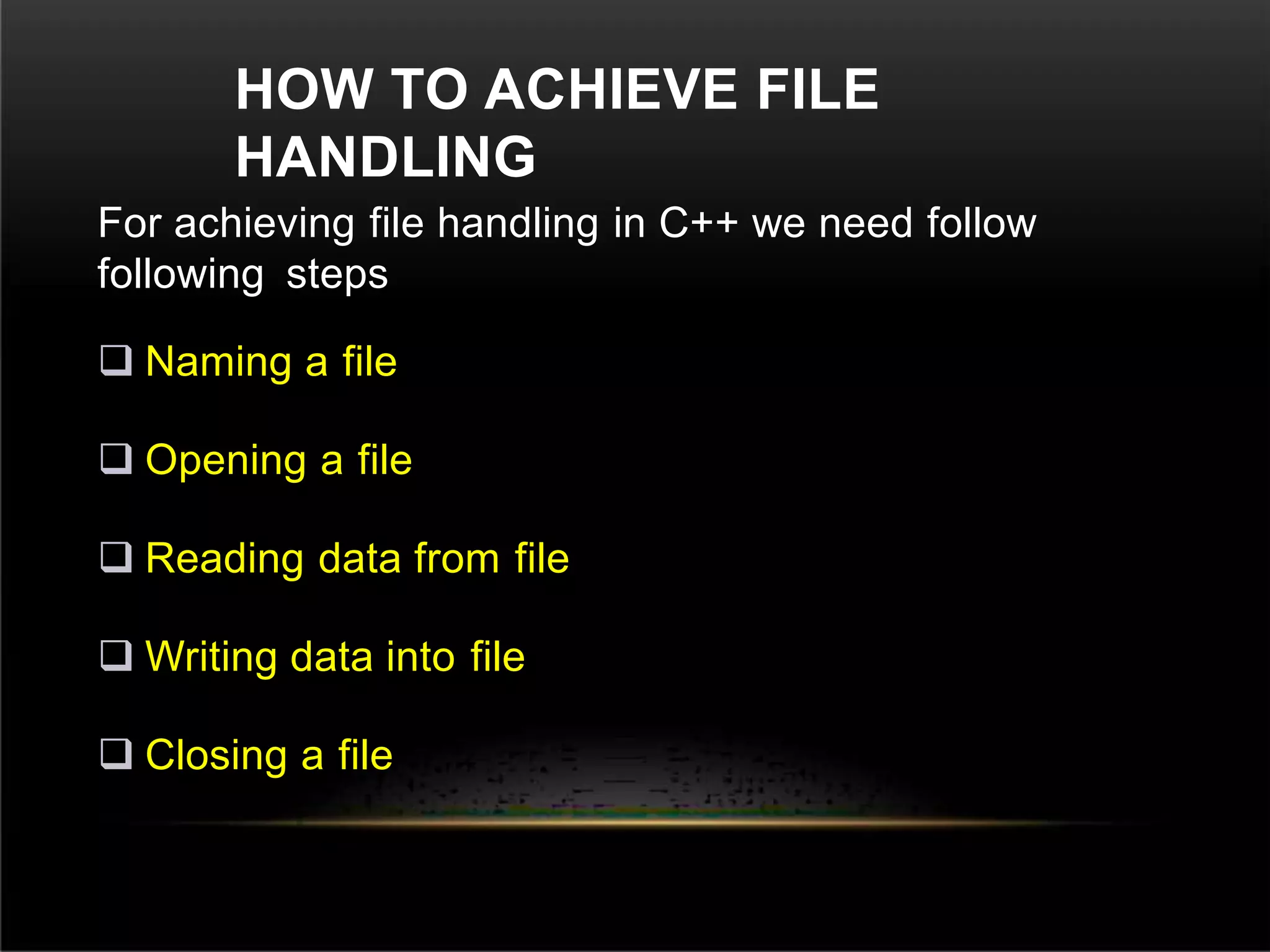 HOW TO ACHIEVE FILE HANDLING

For achieving file handling in C++ we need follow following steps

❑ Naming a file

❑ Opening a file

❑ Reading data from file

❑ Writing data into file

❑ Closing a file